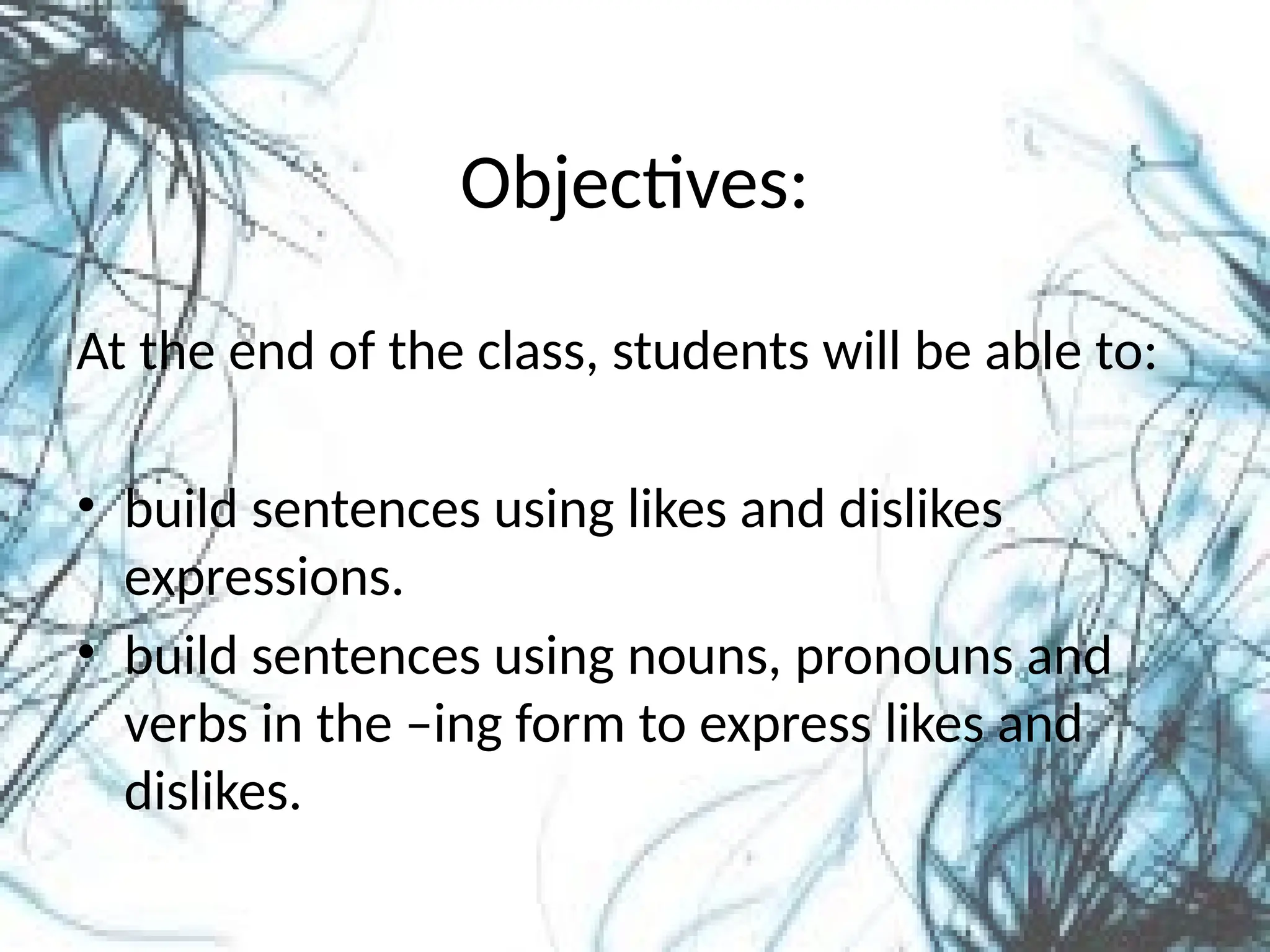 Objectives:

At the end of the class, students will be able to:

• build sentences using likes and dislikes expressions.
• build sentences using nouns, pronouns and verbs in the –ing form to express likes and dislikes.